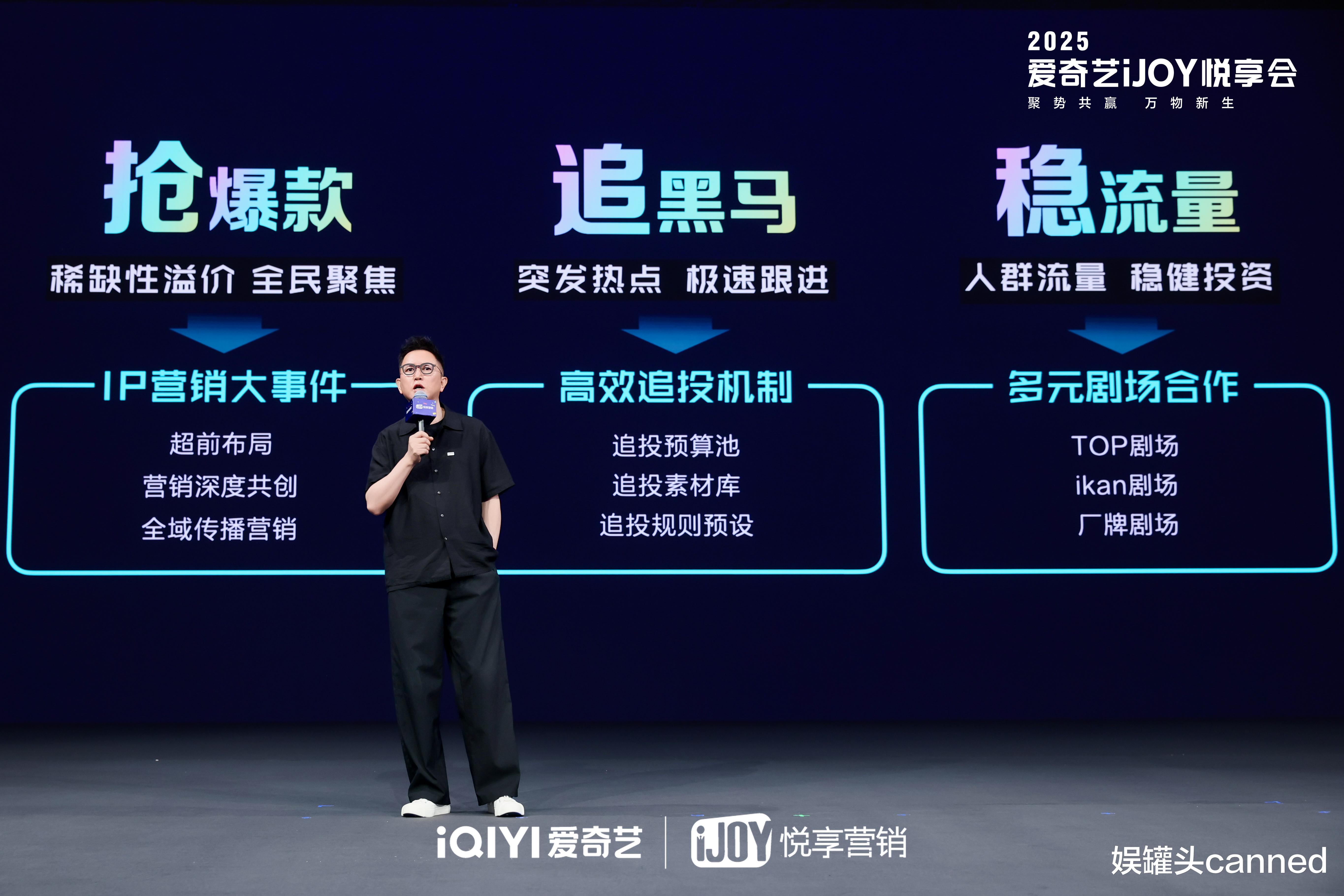 2025
爱奇艺iJOY悦享会
聚势共赢 万物新生

抢爆款
稀缺性溢价 全民聚焦

IP营销大事件
超前布局
营销深度共创
全域传播营销

追黑马
突发热点 极速跟进

高效追投机制
追投预算池
追投素材库
追投规则预设

稳流量
人群流量 稳健投资

多元剧场合作
TOP剧场
ikan剧场
厂牌剧场

iQIYI爱奇艺 | iJOY 悦享营销

娱罐头canned